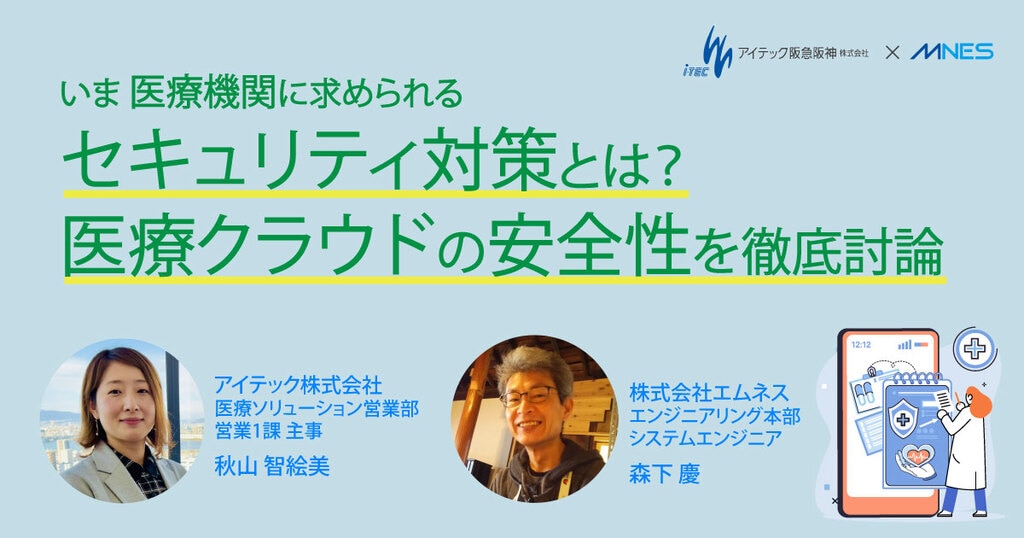 iTEC アイテック阪急阪神 株式会社 × MNES

いま 医療機関に求められる
セキュリティ対策とは?
医療クラウドの安全性を徹底討論

アイテック株式会社
医療ソリューション営業部
営業1課 主事
秋山 智絵美

株式会社エムネス
エンジニアリング本部
システムエンジニア
森下 慶

12:12